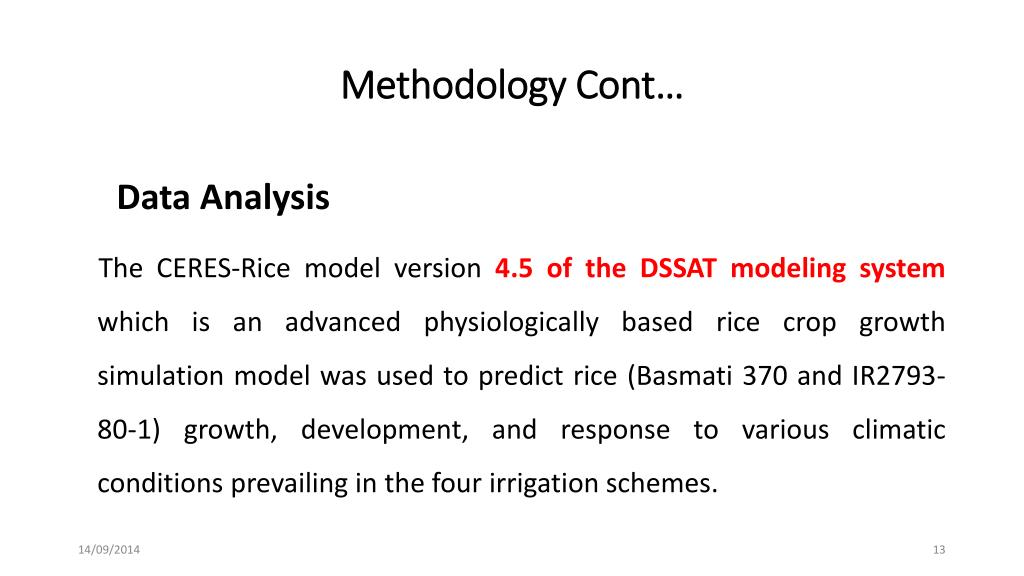 Methodology Cont…

Data Analysis

The CERES-Rice model version 4.5 of the DSSAT modeling system which is an advanced physiologically based rice crop growth simulation model was used to predict rice (Basmati 370 and IR2793-80-1) growth, development, and response to various climatic conditions prevailing in the four irrigation schemes.

14/09/2014

13